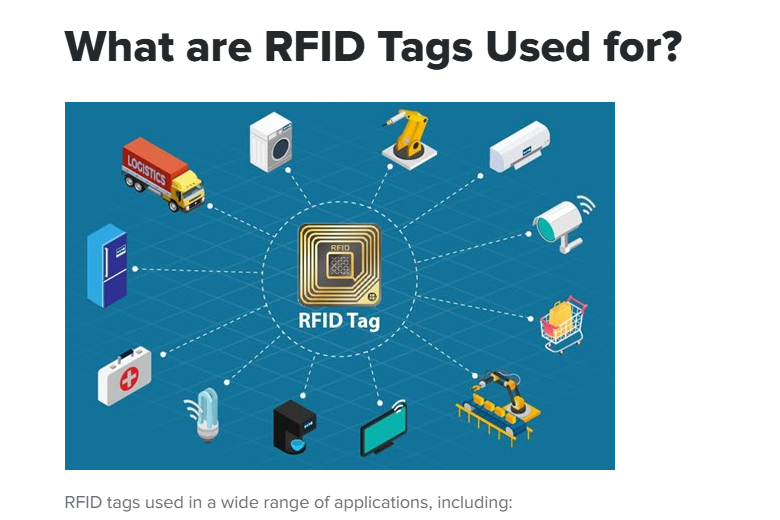 What are RFID Tags Used for?

LOGISTICS

RFID

RFID Tag

RFID tags used in a wide range of applications, including: